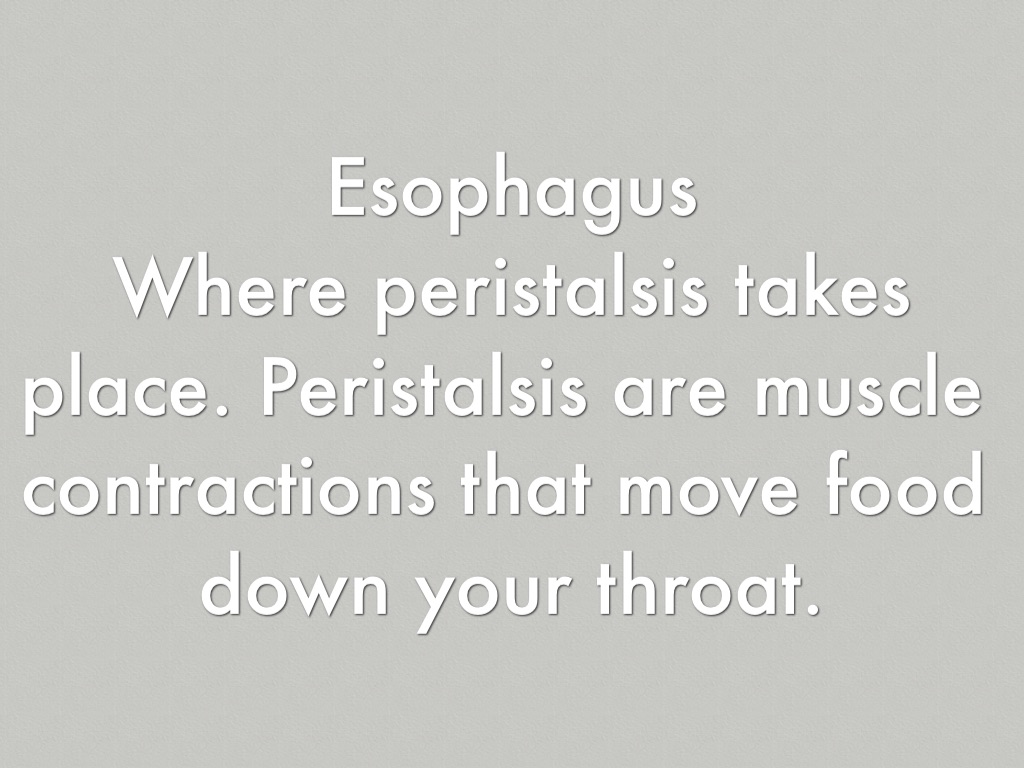 Esophagus
Where peristalsis takes place. Peristalsis are muscle contractions that move food down your throat.